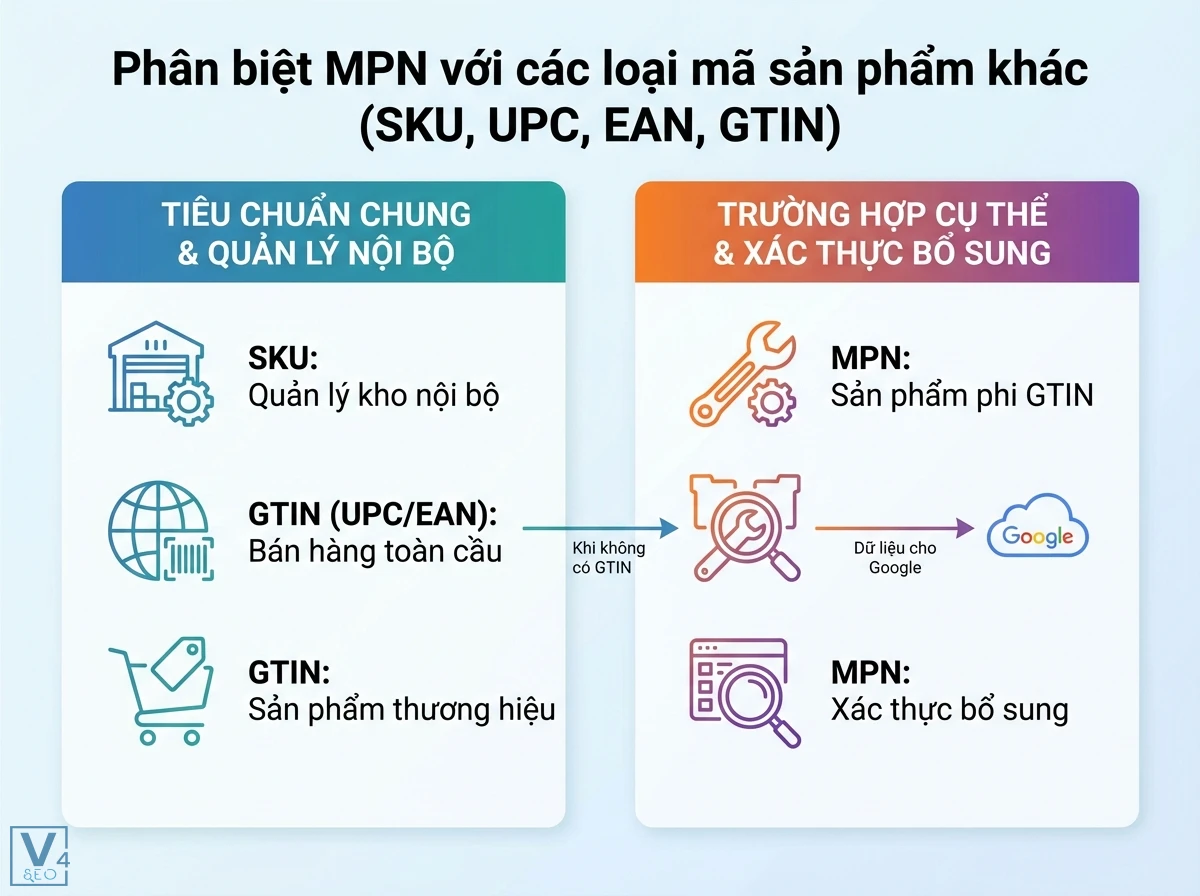 Phân biệt MPN với các loại mã sản phẩm khác (SKU, UPC, EAN, GTIN)

TIÊU CHUẨN CHUNG & QUẢN LÝ NỘI BỘ

SKU:
Quản lý kho nội bộ

GTIN (UPC/EAN):
Bán hàng toàn cầu

GTIN:
Sản phẩm thương hiệu

TRƯỜNG HỢP CỤ THỂ & XÁC THỰC BỔ SUNG

MPN:
Sản phẩm phi GTIN

Khi không có GTIN

Dữ liệu cho Google

Google

MPN:
Xác thực bổ sung

V4 SEO